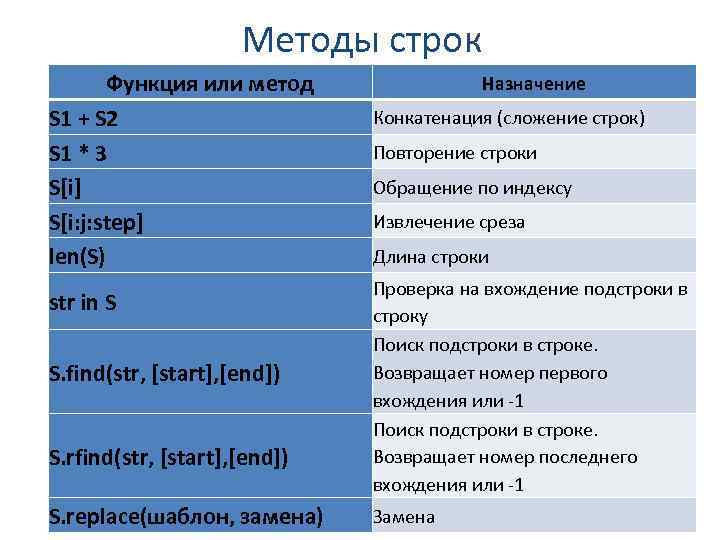 Методы строк

| Функция или метод | Назначение |
|---|---|
| S1 + S2 | Конкатенация (сложение строк) |
| S1 * 3 | Повторение строки |
| S[i] | Обращение по индексу |
| S[i:j:step] | Извлечение среза |
| len(S) | Длина строки |
| str in S | Проверка на вхождение подстроки в строку |
| S.find(str, [start],[end]) | Поиск подстроки в строке. Возвращает номер первого вхождения или -1 |
| S.rfind(str, [start],[end]) | Поиск подстроки в строке. Возвращает номер последнего вхождения или -1 |
| S.replace(шаблон, замена) | Замена |